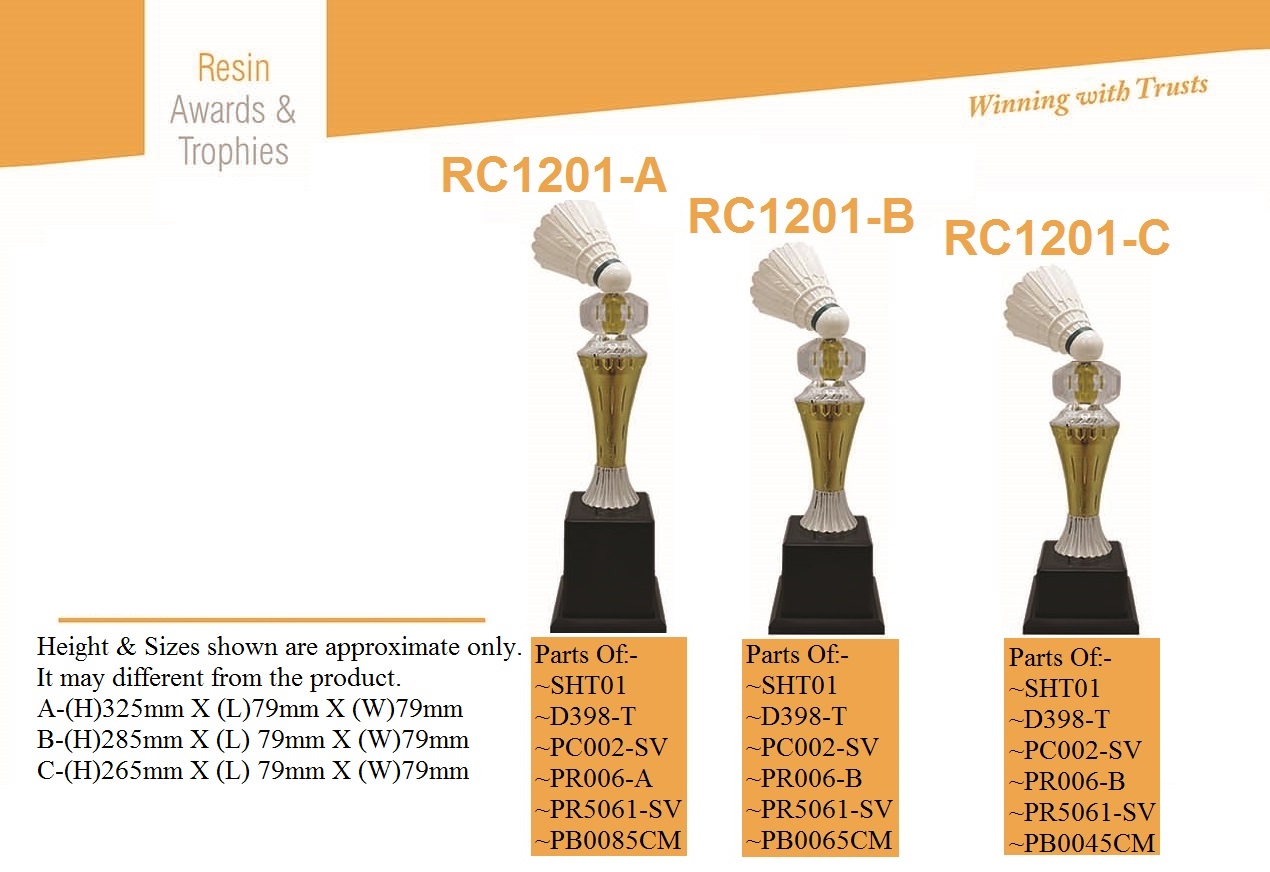 Resin
Awards &
Trophies

Winning with Trusts

RC1201-A

RC1201-B

RC1201-C

Height & Sizes shown are approximate only.
It may different from the product.
A-(H)325mm X (L)79mm X (W)79mm
B-(H)285mm X (L) 79mm X (W)79mm
C-(H)265mm X (L) 79mm X (W)79mm

Parts Of:-
~SHT01
~D398-T
~PC002-SV
~PR006-A
~PR5061-SV
~PB0085CM

Parts Of:-
~SHT01
~D398-T
~PC002-SV
~PR006-B
~PR5061-SV
~PB0065CM

Parts Of:-
~SHT01
~D398-T
~PC002-SV
~PR006-B
~PR5061-SV
~PB0045CM